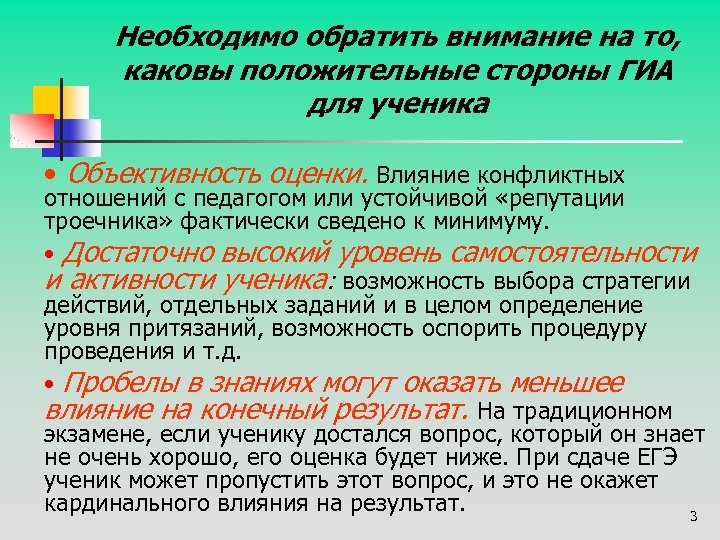 Необходимо обратить внимание на то, каковы положительные стороны ГИА для ученика

• Объективность оценки. Влияние конфликтных отношений с педагогом или устойчивой «репутации троечника» фактически сведено к минимуму.

• Достаточно высокий уровень самостоятельности и активности ученика: возможность выбора стратегии действий, отдельных заданий и в целом определение уровня притязаний, возможность оспорить процедуру проведения и т.д.

• Пробелы в знаниях могут оказать меньшее влияние на конечный результат. На традиционном экзамене, если ученику достался вопрос, который он знает не очень хорошо, его оценка будет ниже. При сдаче ЕГЭ ученик может пропустить этот вопрос, и это не окажет кардинального влияния на результат.

3